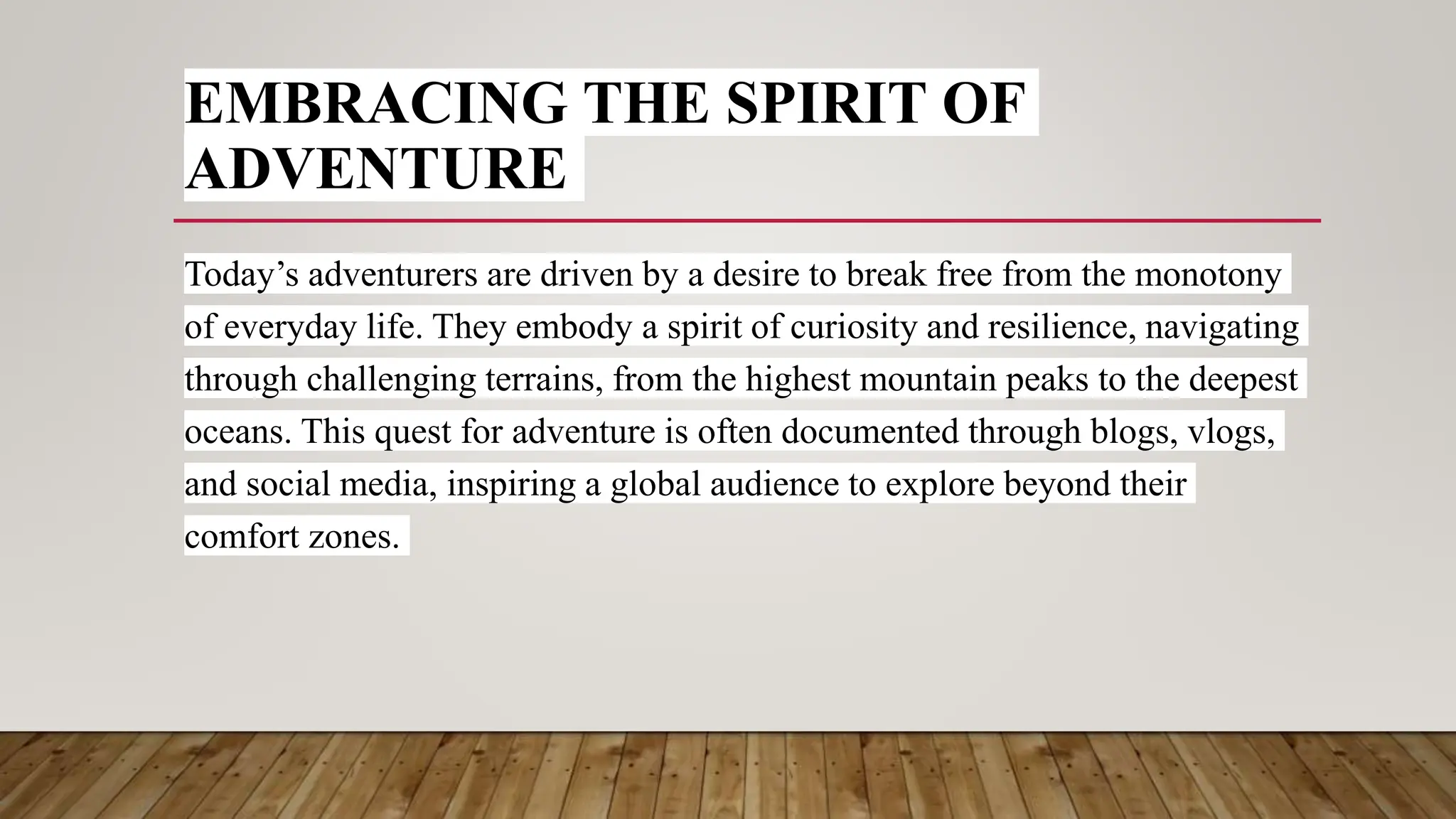 EMBRACING THE SPIRIT OF ADVENTURE

Today’s adventurers are driven by a desire to break free from the monotony of everyday life. They embody a spirit of curiosity and resilience, navigating through challenging terrains, from the highest mountain peaks to the deepest oceans. This quest for adventure is often documented through blogs, vlogs, and social media, inspiring a global audience to explore beyond their comfort zones.